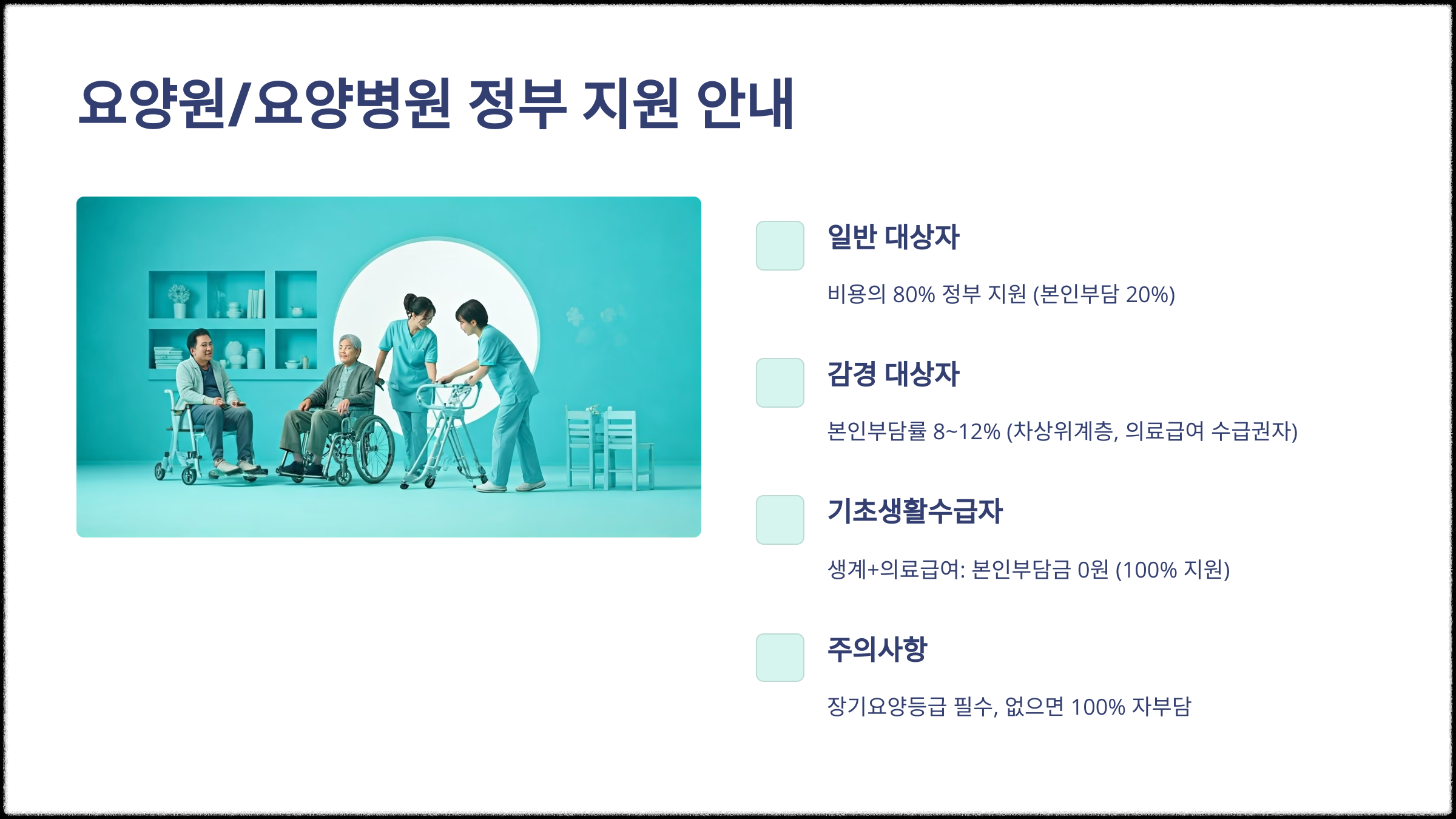 요양원/요양병원 정부 지원 안내

일반 대상자

비용의 80% 정부 지원 (본인부담 20%)

감경 대상자

본인부담률 8~12% (차상위계층, 의료급여 수급권자)

기초생활수급자

생계+의료급여: 본인부담금 0원 (100% 지원)

주의사항

장기요양등급 필수, 없으면 100% 자부담